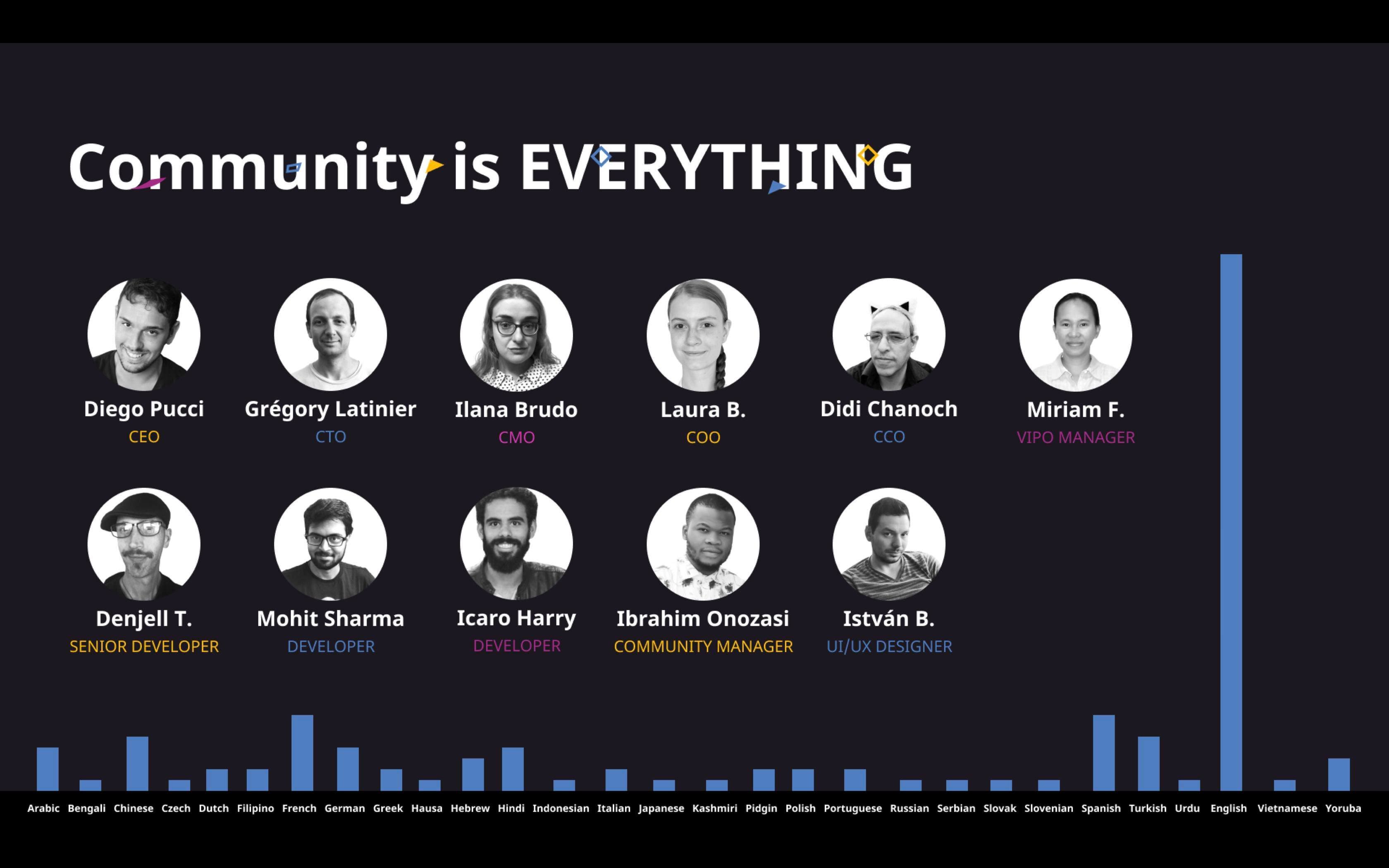 Community is EVERYTHING

Diego Pucci
CEO

Grégory Latinier
CTO

Ilana Brudo
CMO

Laura B.
COO

Didi Chanoch
CCO

Miriam F.
VIPO MANAGER

Denjell T.
SENIOR DEVELOPER

Mohit Sharma
DEVELOPER

Icaro Harry
DEVELOPER

Ibrahim Onozasi
COMMUNITY MANAGER

István B.
UI/UX DESIGNER

Arabic Bengali Chinese Czech Dutch Filipino French German Greek Hausa Hebrew Hindi Indonesian Italian Japanese Kashmiri Pidgin Polish Portuguese Russian Serbian Slovak Slovenian Spanish Turkish Urdu English Vietnamese Yoruba